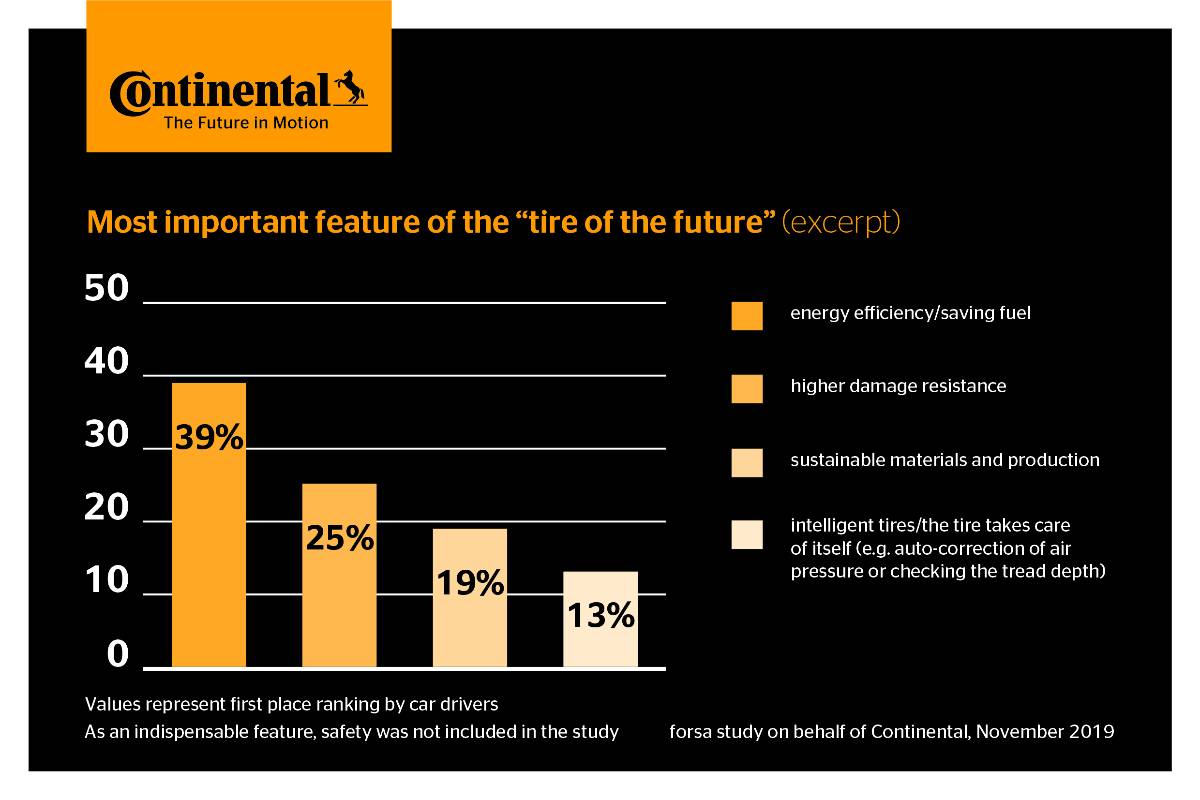 Continental
The Future in Motion

Most important feature of the “tire of the future” (excerpt)

50
40
30
20
10
0

39%
25%
19%
13%

energy efficiency/saving fuel

higher damage resistance

sustainable materials and production

intelligent tires/the tire takes care of itself (e.g. auto-correction of air pressure or checking the tread depth)

Values represent first place ranking by car drivers
As an indispensable feature, safety was not included in the study

forsa study on behalf of Continental, November 2019